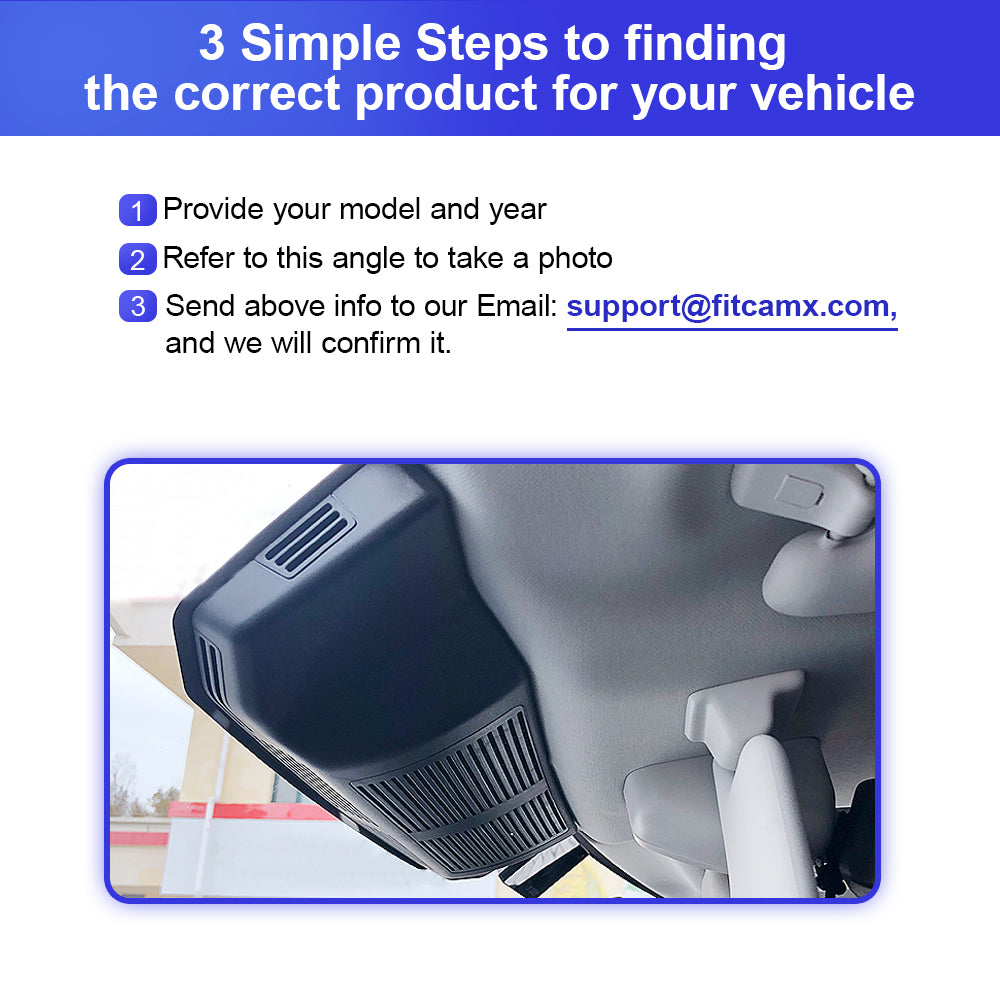 3 Simple Steps to finding the correct product for your vehicle

1 Provide your model and year

2 Refer to this angle to take a photo

3 Send above info to our Email: support@fitcamx.com, and we will confirm it.